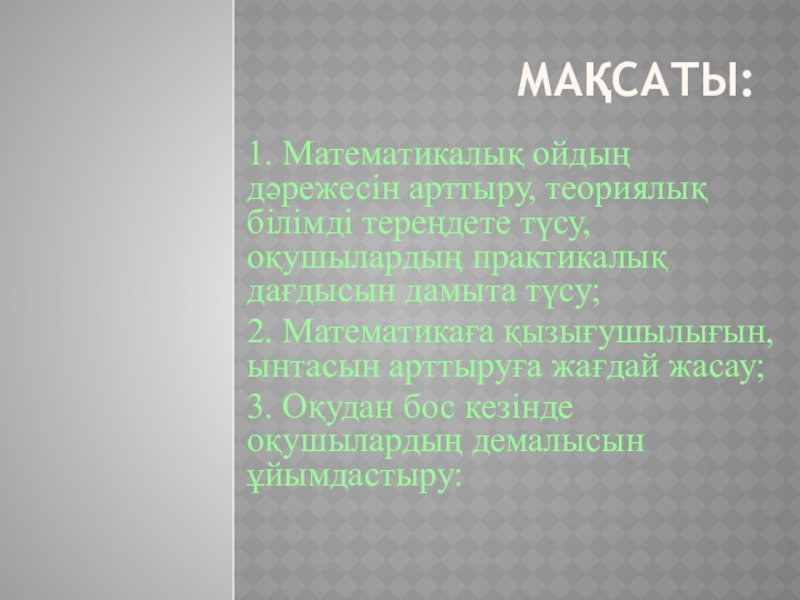 МАҚСАТЫ:

1. Математикалық ойдың дәрежесін арттыру, теориялық білімді тереңдете түсу, оқушылардың практикалық дағдысын дамыта түсу;

2. Математикаға қызығушылығын, ынтасын арттыруға жағдай жасау;

3. Оқудан бос кезінде оқушылардың демалысын ұйымдастыру: